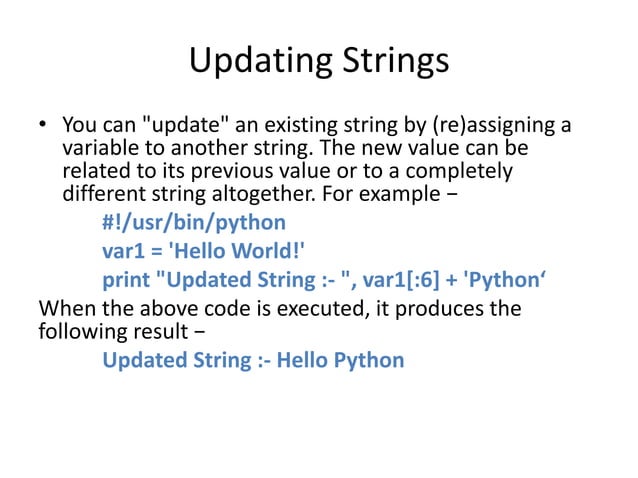 Updating Strings

• You can "update" an existing string by (re)assigning a variable to another string. The new value can be related to its previous value or to a completely different string altogether. For example −

#!/usr/bin/python
var1 = 'Hello World!'
print "Updated String :- ", var1[:6] + 'Python‘

When the above code is executed, it produces the following result −

Updated String :- Hello Python